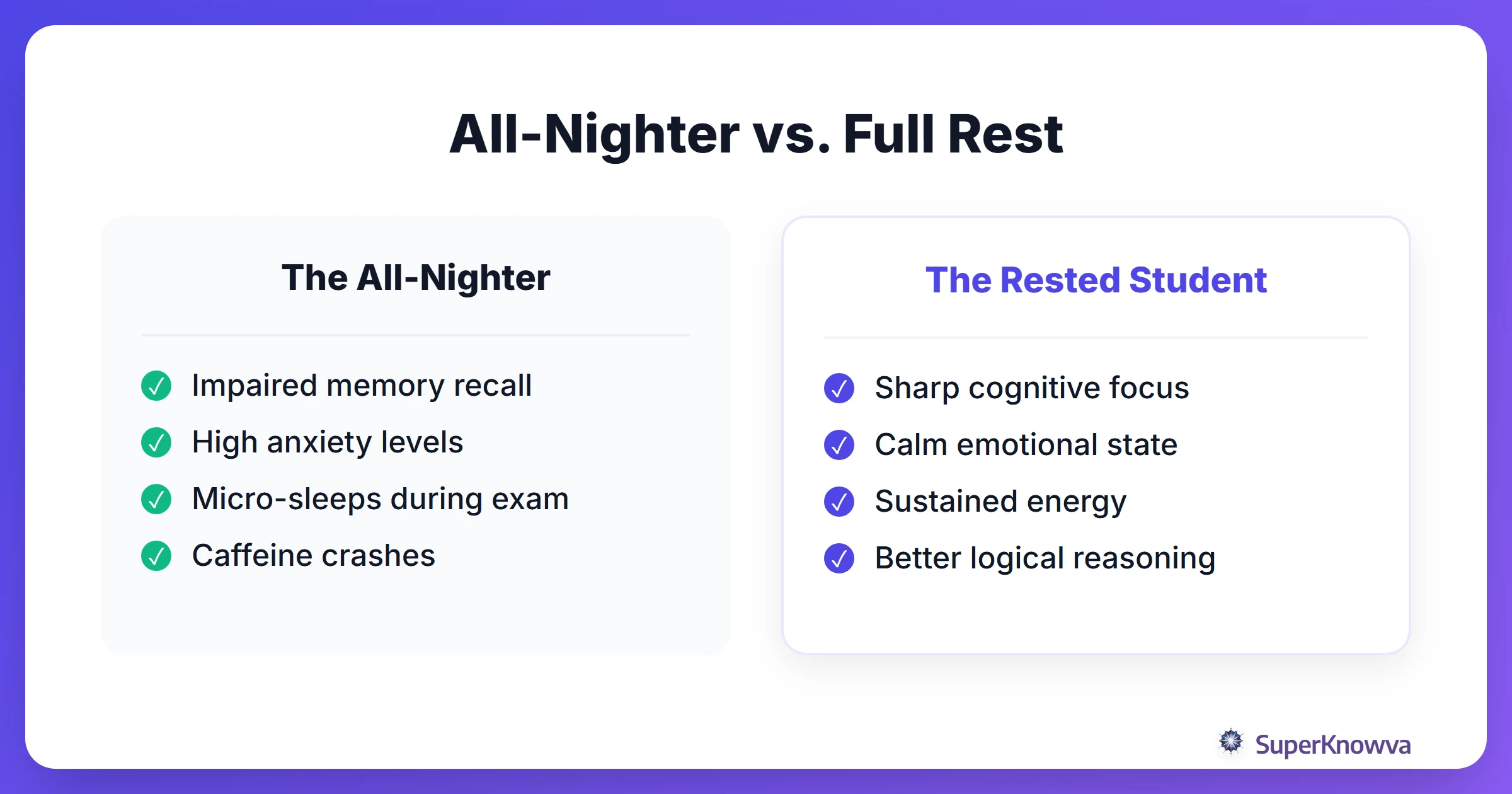 All-Nighter vs. Full Rest

The All-Nighter

✓ Impaired memory recall
✓ High anxiety levels
✓ Micro-sleeps during exam
✓ Caffeine crashes

The Rested Student

✓ Sharp cognitive focus
✓ Calm emotional state
✓ Sustained energy
✓ Better logical reasoning

SuperKnowva